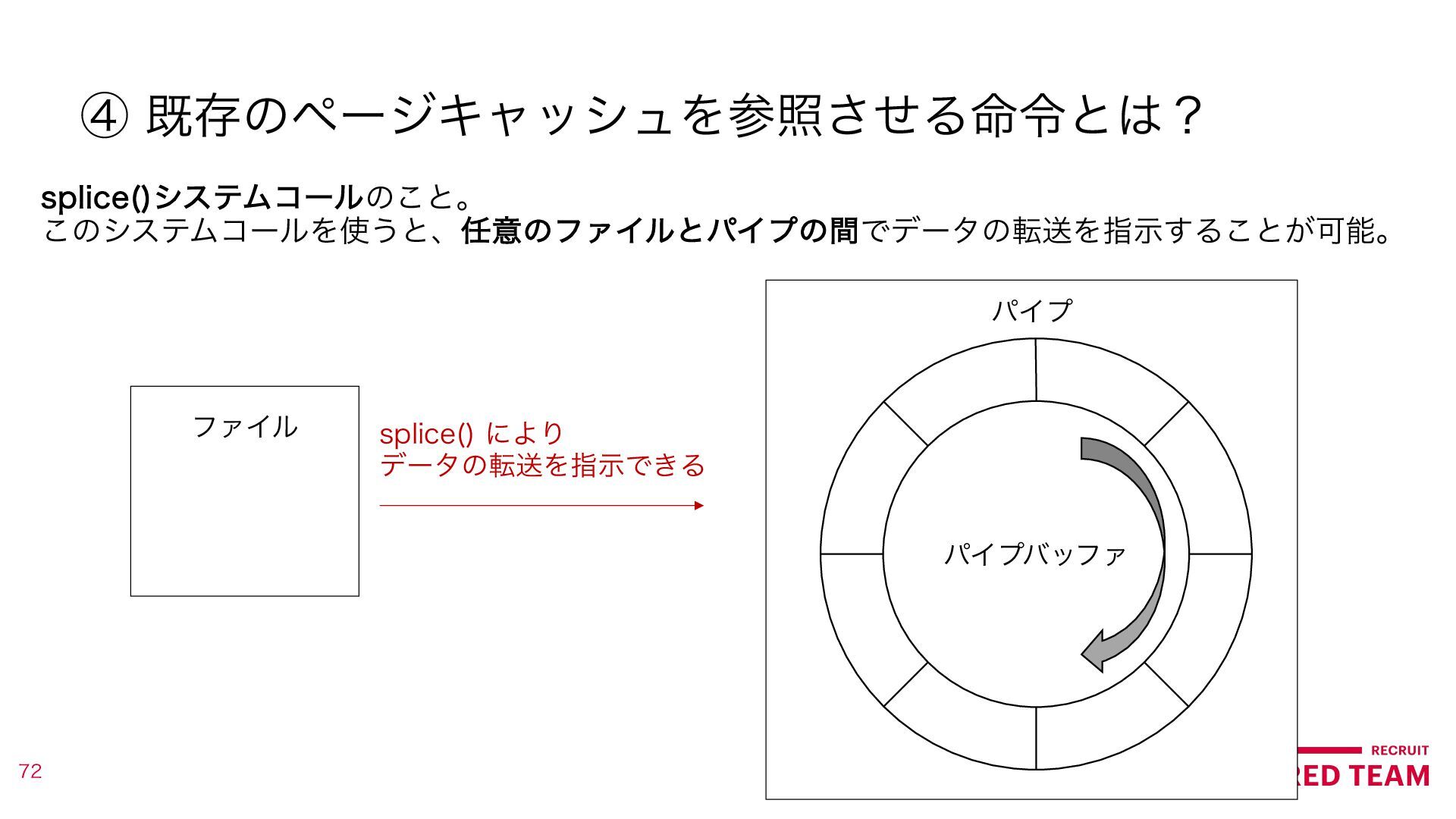 ④ 既存のページキャッシュを参照させる命令とは？

splice()システムコールのこと。
このシステムコールを使うと、任意のファイルとパイプの間でデータの転送を指示することが可能。

ファイル

splice() により
データの転送を指示できる

パイプ

パイプバッファ

72

RECRUIT
RED TEAM